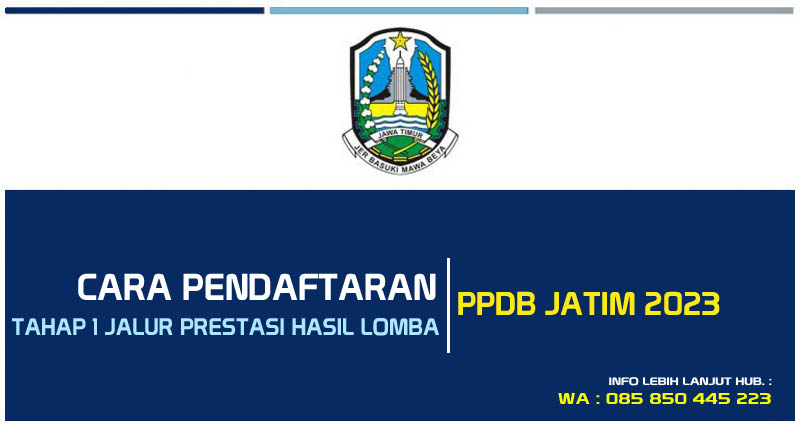 JAWA TIMUR
JER BASUKI MAWA BEYA

CARA PENDAFTARAN
TAHAP 1 JALUR PRESTASI HASIL LOMBA

PPDB JATIM 2023

INFO LEBIH LANJUT HUB. :
WA : 085 850 445 223